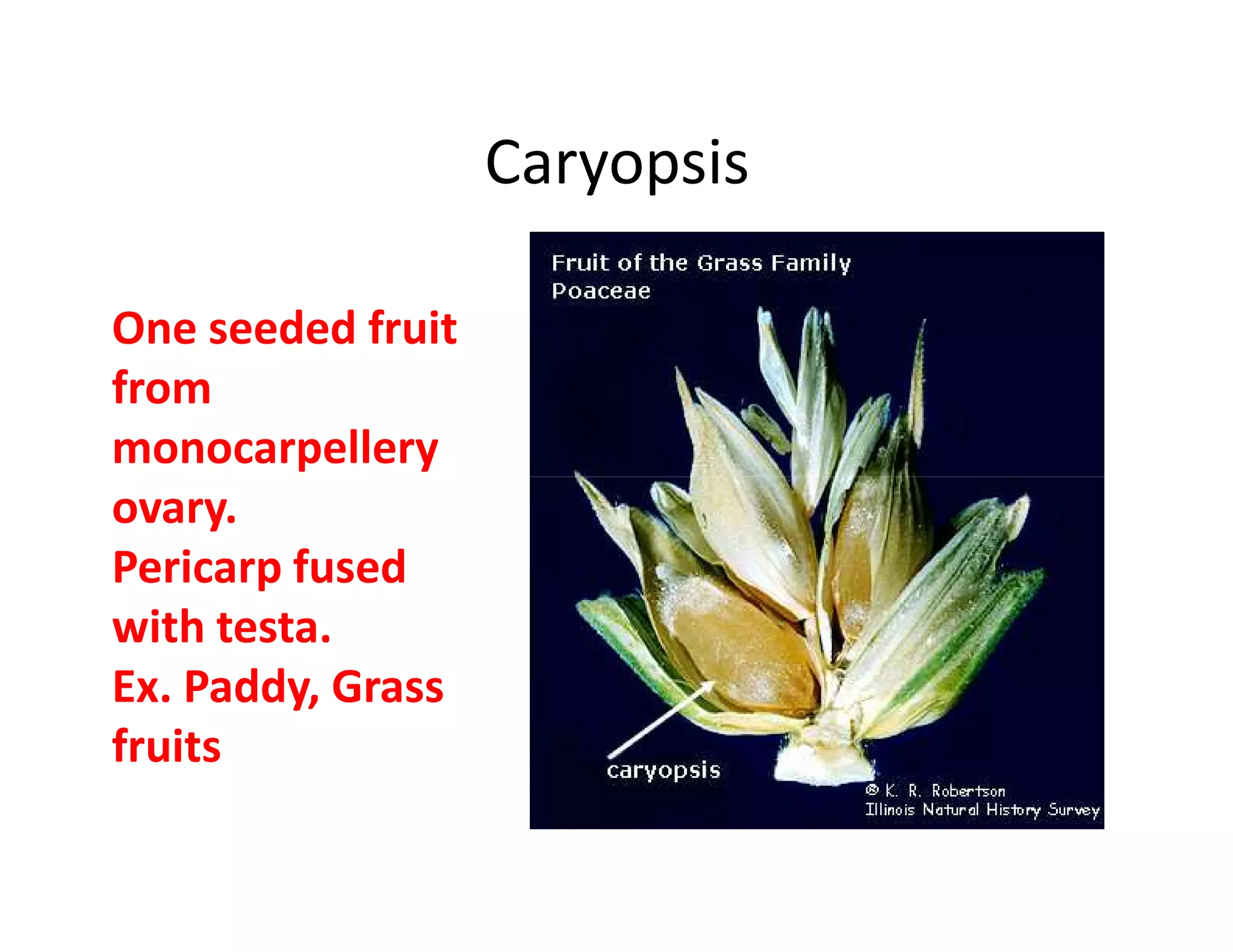 Caryopsis

One seeded fruit from monocarpellery ovary.
Pericarp fused with testa.
Ex. Paddy, Grass fruits

Fruit of the Grass Family
Poaceae

caryopsis

© K. R. Robertson
Illinois Natural History Survey